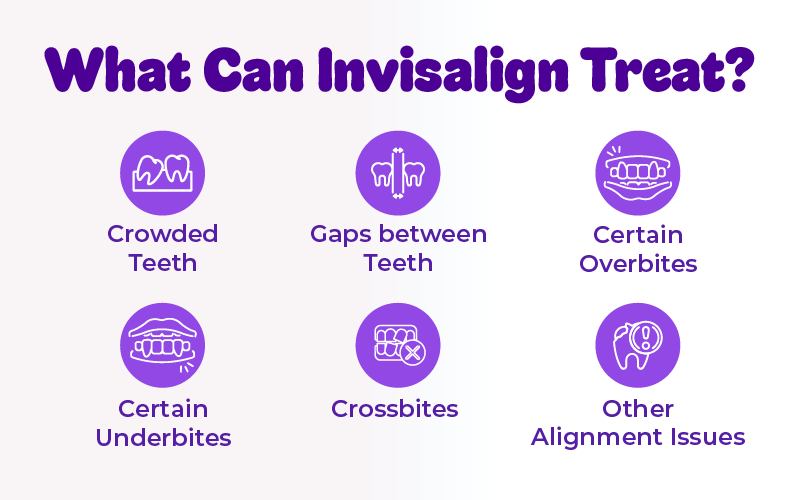 What Can Invisalign Treat?

Crowded Teeth

Gaps between Teeth

Certain Overbites

Certain Underbites

Crossbites

Other Alignment Issues